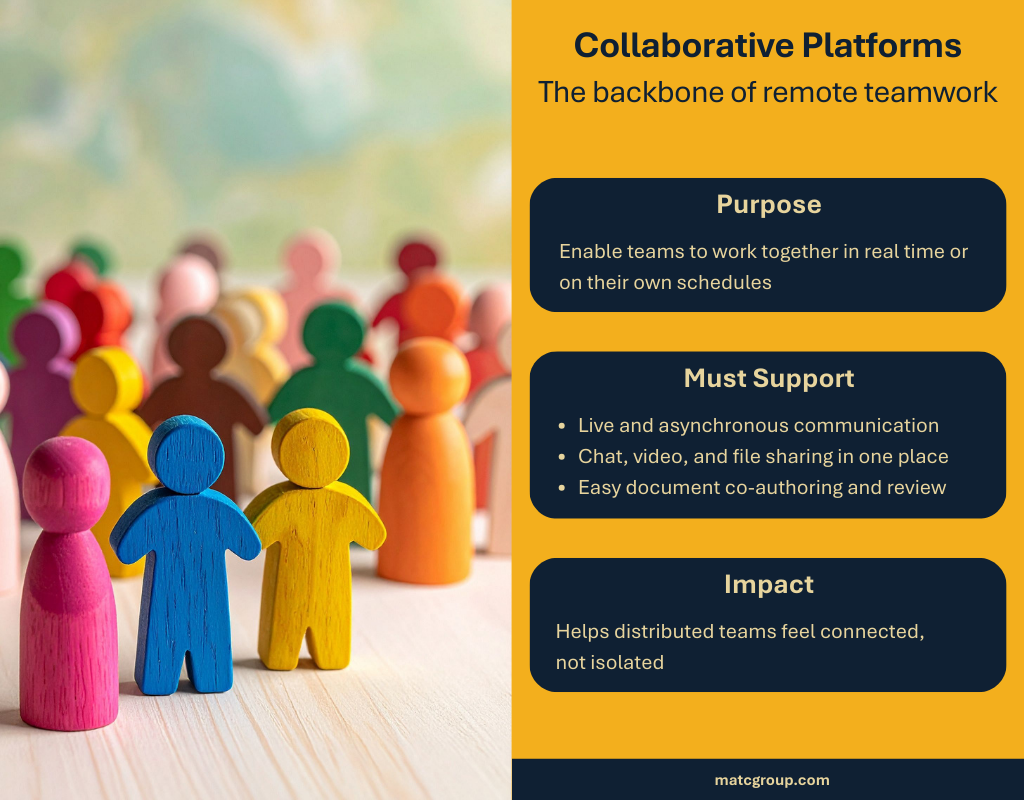 Collaborative Platforms
The backbone of remote teamwork

Purpose
Enable teams to work together in real time or on their own schedules

Must Support
- Live and asynchronous communication
- Chat, video, and file sharing in one place
- Easy document co-authoring and review

Impact
Helps distributed teams feel connected, not isolated

matcgroup.com